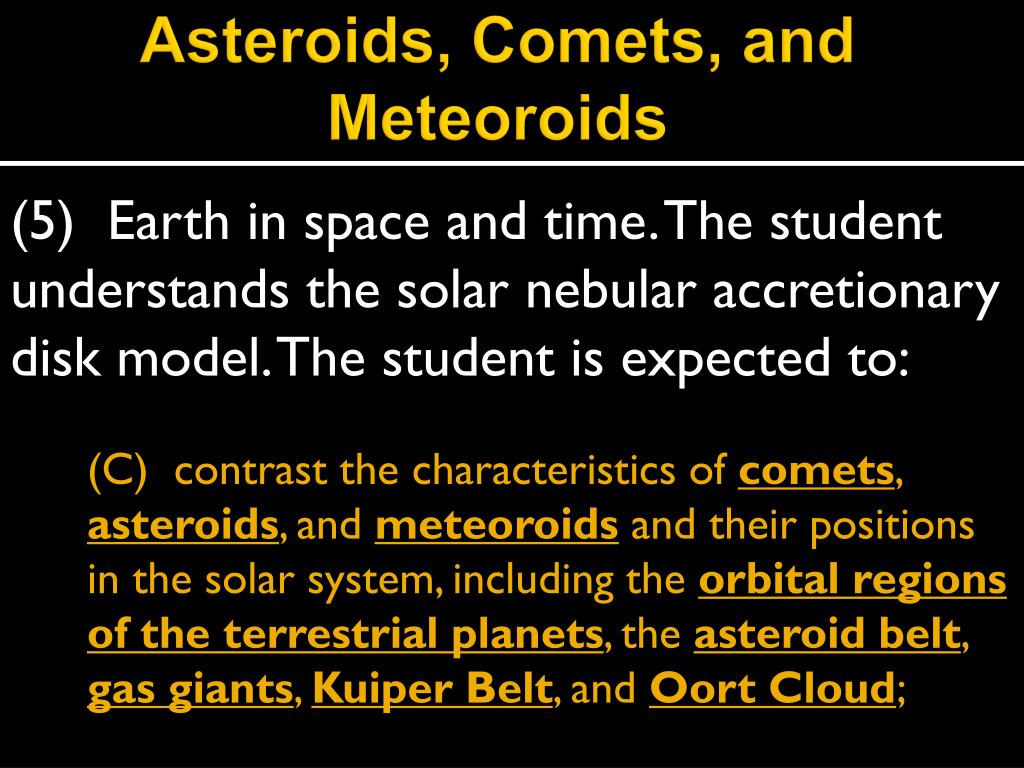 Asteroids, Comets, and Meteoroids

(5) Earth in space and time. The student understands the solar nebular accretionary disk model. The student is expected to:

(C) contrast the characteristics of comets, asteroids, and meteoroids and their positions in the solar system, including the orbital regions of the terrestrial planets, the asteroid belt, gas giants, Kuiper Belt, and Oort Cloud;